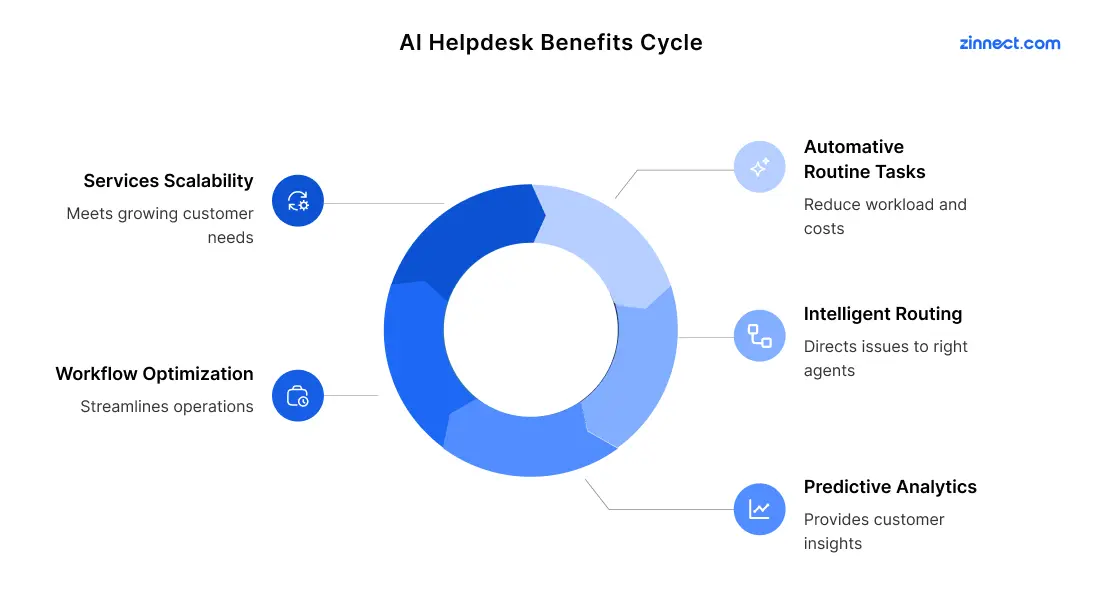 AI Helpdesk Benefits Cycle

zinnect.com

Services Scalability
Meets growing customer needs

Workflow Optimization
Streamlines operations

Automative Routine Tasks
Reduce workload and costs

Intelligent Routing
Directs issues to right agents

Predictive Analytics
Provides customer insights